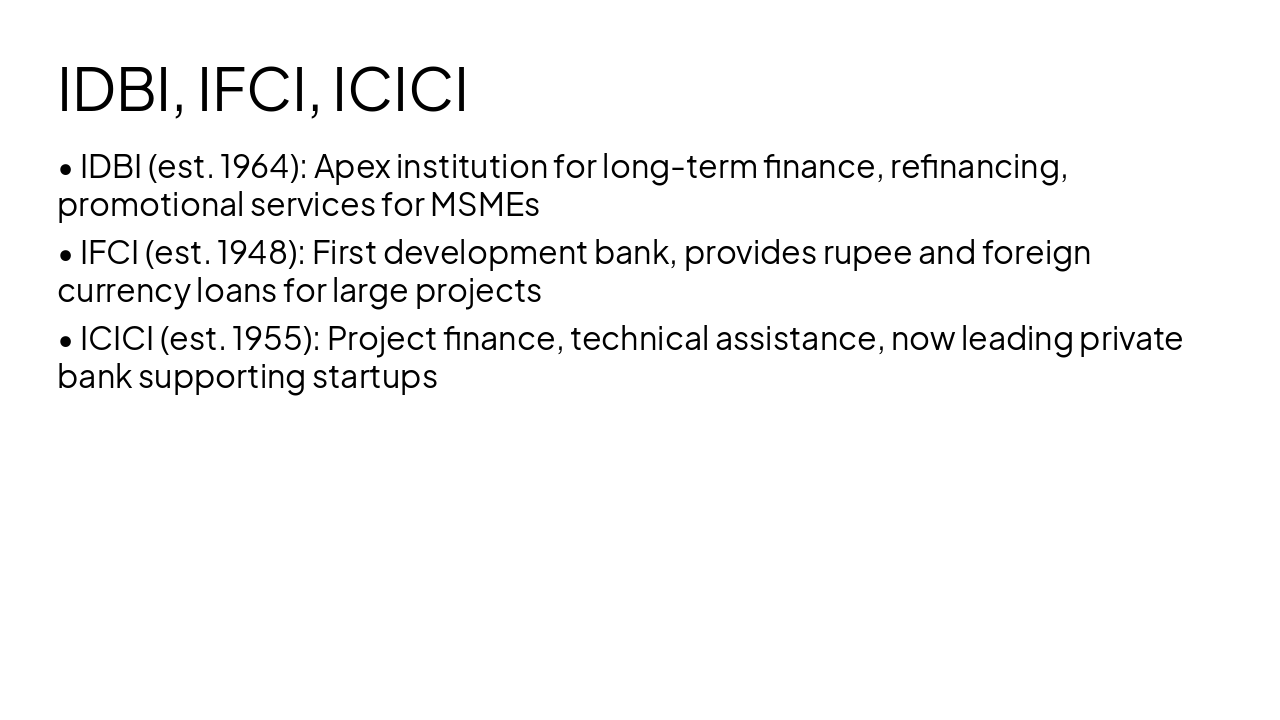 IDBI, IFCI, ICICI

• IDBI (est. 1964): Apex institution for long-term finance, refinancing, promotional services for MSMEs

• IFCI (est. 1948): First development bank, provides rupee and foreign currency loans for large projects

• ICICI (est. 1955): Project finance, technical assistance, now leading private bank supporting startups